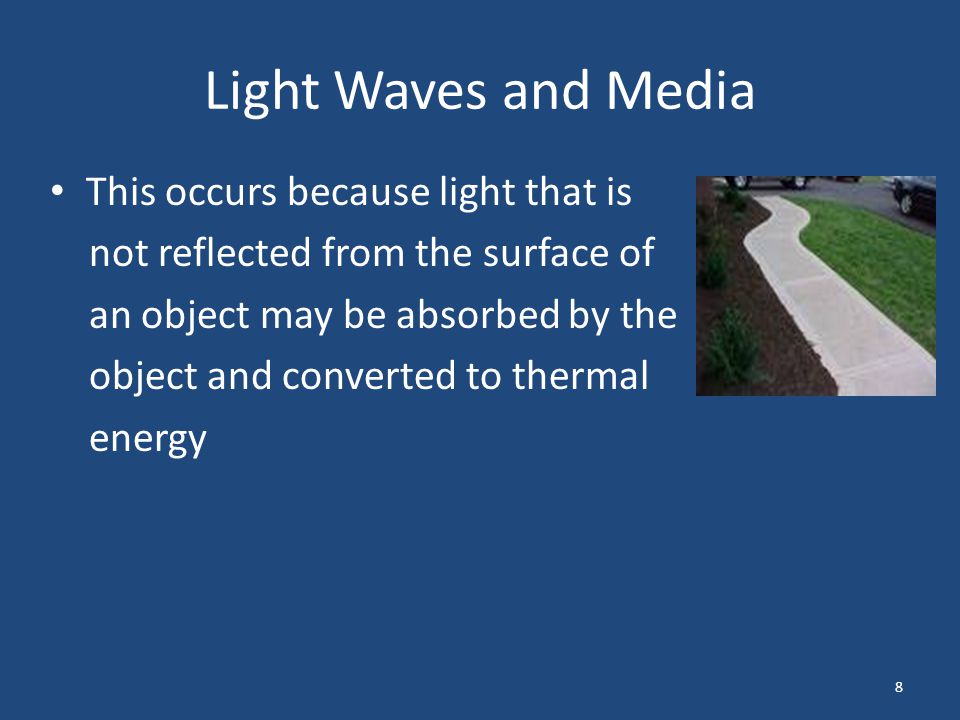 Light Waves and Media

• This occurs because light that is not reflected from the surface of an object may be absorbed by the object and converted to thermal energy

8